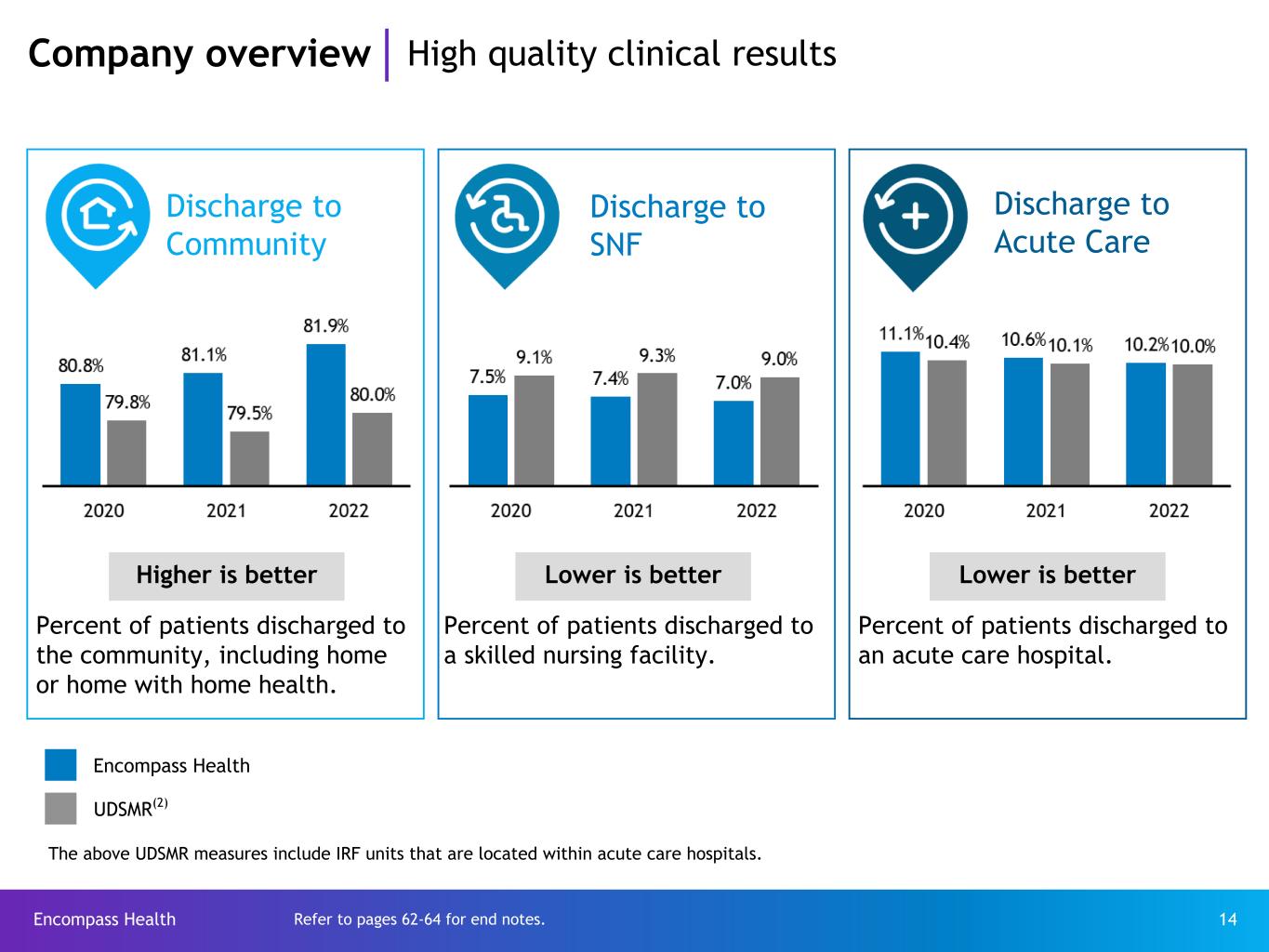 Company overview | High quality clinical results

Discharge to Community

80.8% 79.8% 81.1% 79.5% 81.9% 80.0%

2020 2021 2022

Higher is better

Percent of patients discharged to the community, including home or home with home health.

Discharge to SNF

7.5% 9.1% 7.4% 9.3% 7.0% 9.0%

2020 2021 2022

Lower is better

Percent of patients discharged to a skilled nursing facility.

Discharge to Acute Care

11.1% 10.4% 10.6% 10.1% 10.2% 10.0%

2020 2021 2022

Lower is better

Percent of patients discharged to an acute care hospital.

Encompass Health

UDSMR$^{(2)}$

The above UDSMR measures include IRF units that are located within acute care hospitals.

Encompass Health Refer to pages 62-64 for end notes. 14